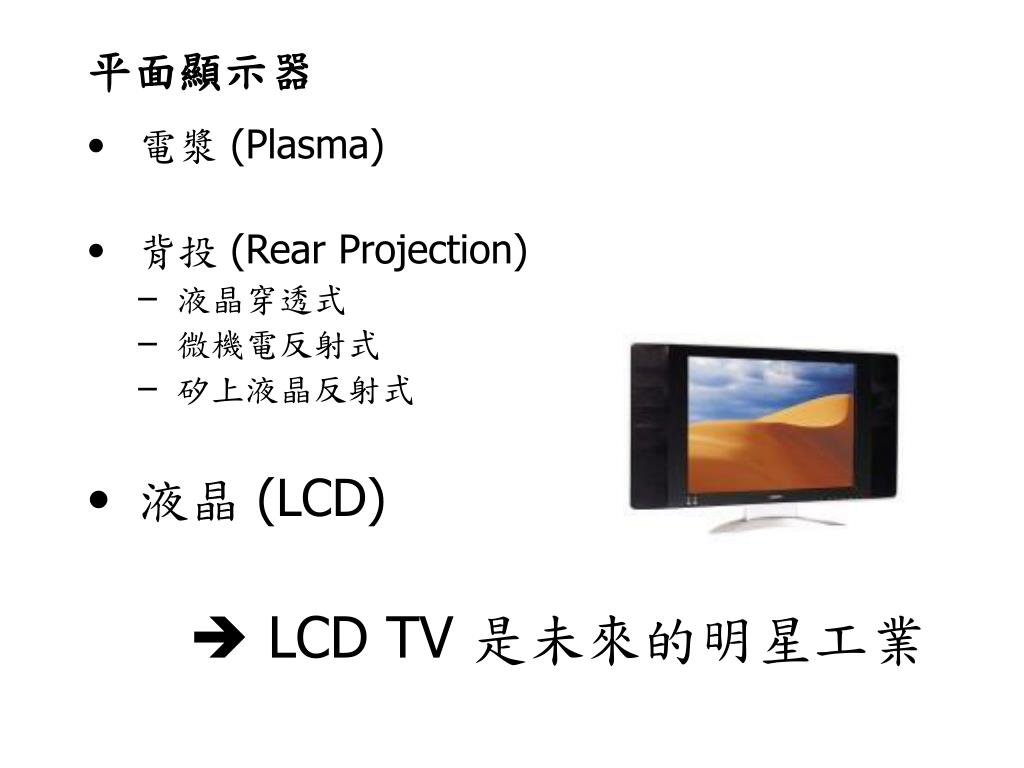 平面顯示器

• 電漿 (Plasma)

• 背投 (Rear Projection)
– 液晶穿透式
– 微機電反射式
– 矽上液晶反射式

• 液晶 (LCD)

➔ LCD TV 是未來的明星工業